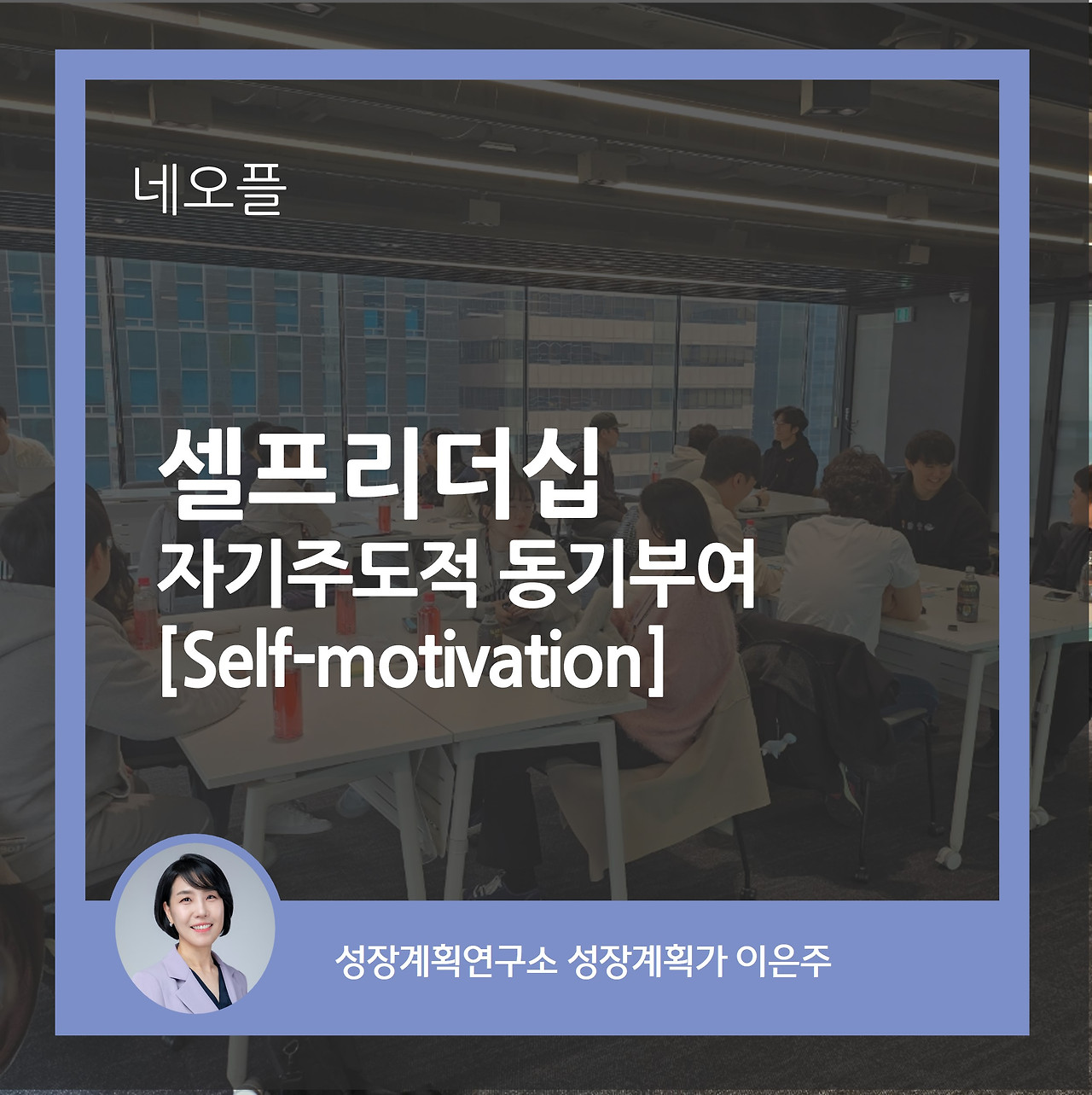 네오플

셀프리더십
자기주도적 동기부여
[Self-motivation]

성장계획연구소 성장계획가 이은주